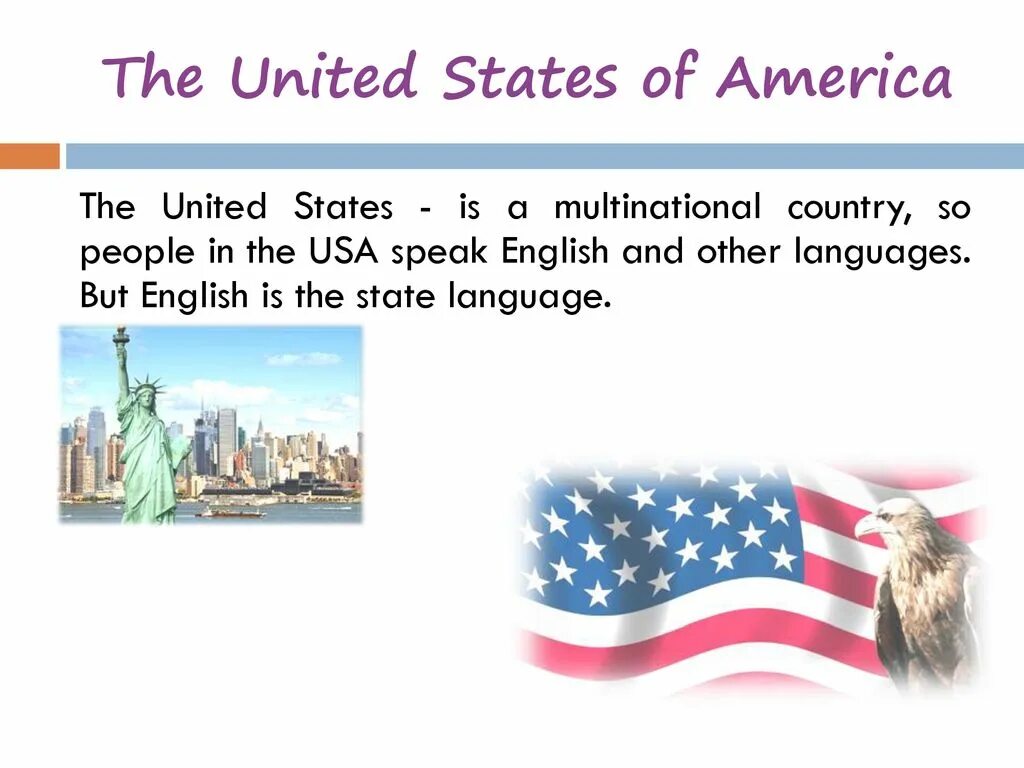 The United States of America

The United States - is a multinational country, so people in the USA speak English and other languages. But English is the state language.